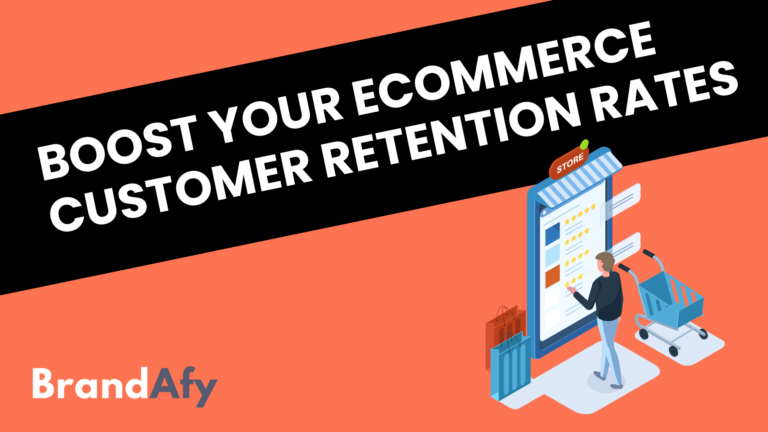 BOOST YOUR ECOMMERCE CUSTOMER RETENTION RATES

STORE

BrandAfy